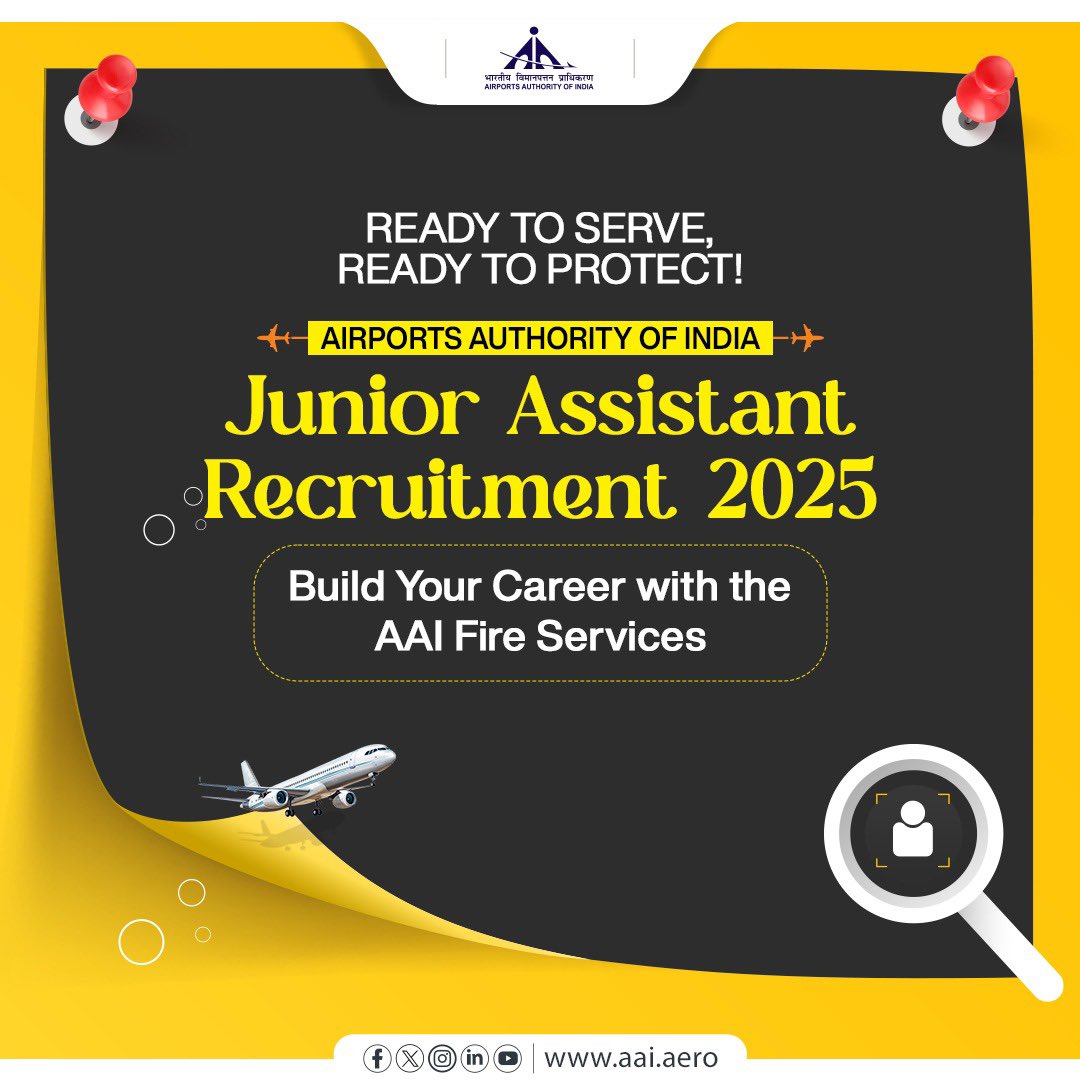 भारतीय विमानपत्तन प्राधिकरण
AIRPORTS AUTHORITY OF INDIA

READY TO SERVE, READY TO PROTECT!

AIRPORTS AUTHORITY OF INDIA

Junior Assistant Recruitment 2025

Build Your Career with the AAI Fire Services

www.aai.aero